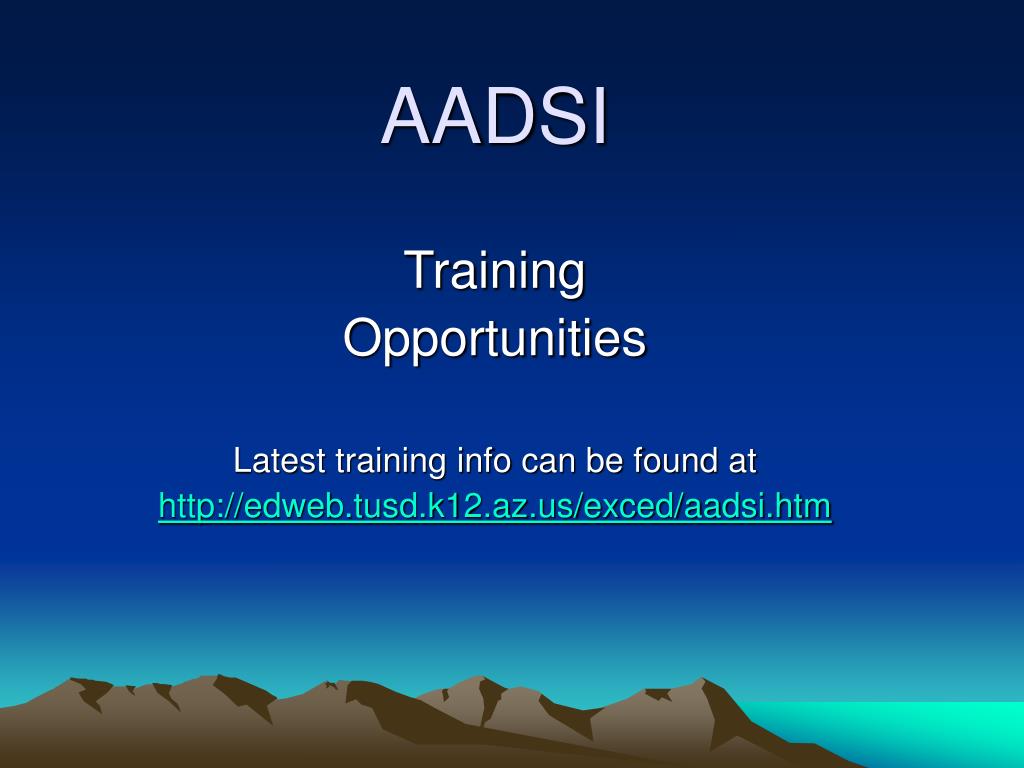 AADSI

Training
Opportunities

Latest training info can be found at
http://edweb.tusd.k12.az.us/exced/aadsi.htm